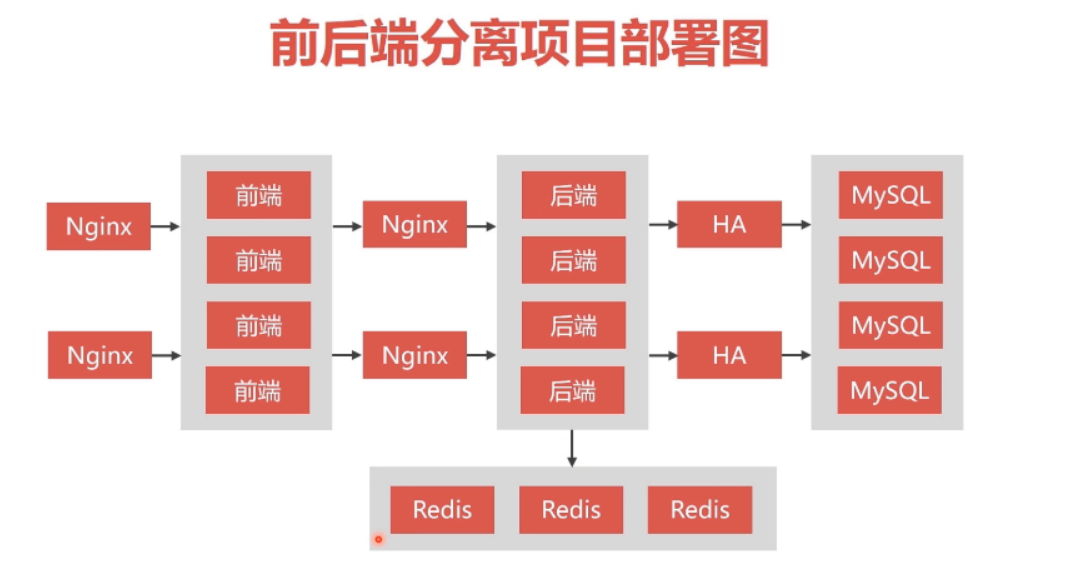 前后端分离项目部署图

Nginx
Nginx

前端
前端
前端
前端

Nginx
Nginx

后端
后端
后端
后端

HA
HA

MySQL
MySQL
MySQL
MySQL

Redis
Redis
Redis